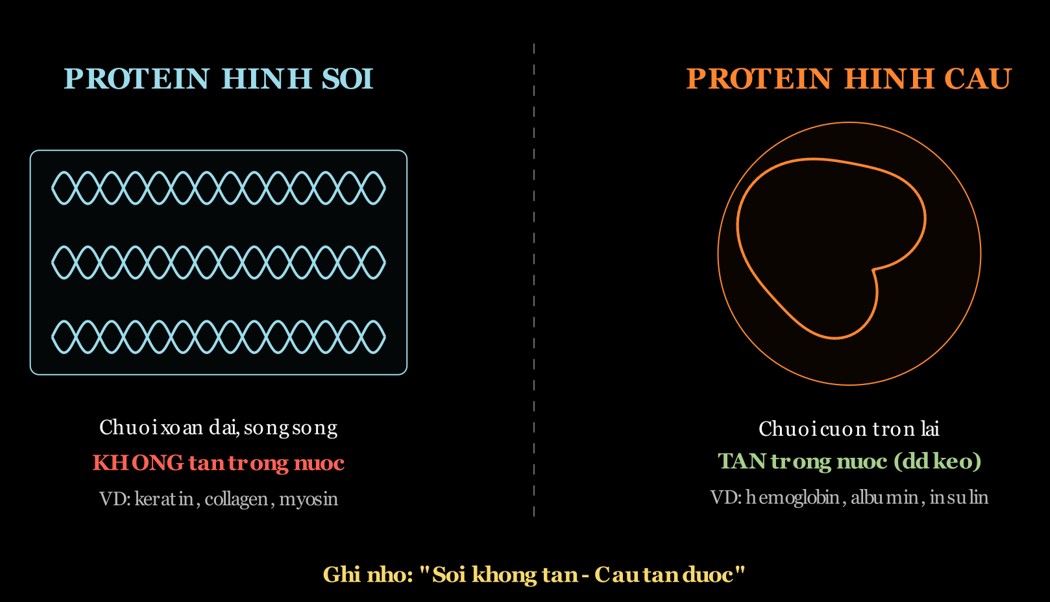 PROTEIN HINH SOI

Chuoi xoan dai, song song
KHONG tan trong nuoc
VD: keratin, collagen, myosin

PROTEIN HINH CAU

Chuoi cuon tron lai
TAN trong nuoc (dd keo)
VD: hemoglobin, albumin, insulin

Ghi nho: "Soi khong tan - Cau tan duoc"